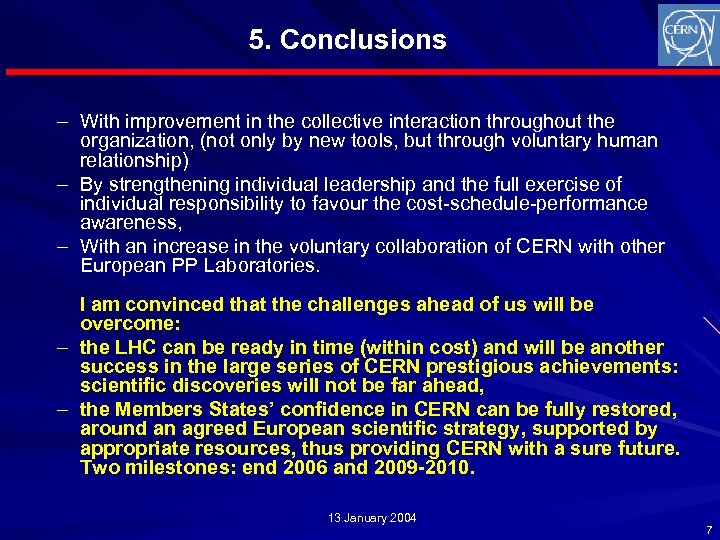 5. Conclusions

CERN

– With improvement in the collective interaction throughout the organization, (not only by new tools, but through voluntary human relationship)
– By strengthening individual leadership and the full exercise of individual responsibility to favour the cost-schedule-performance awareness,
– With an increase in the voluntary collaboration of CERN with other European PP Laboratories.

I am convinced that the challenges ahead of us will be overcome:
– the LHC can be ready in time (within cost) and will be another success in the large series of CERN prestigious achievements: scientific discoveries will not be far ahead,
– the Members States' confidence in CERN can be fully restored, around an agreed European scientific strategy, supported by appropriate resources, thus providing CERN with a sure future. Two milestones: end 2006 and 2009-2010.

13 January 2004

7